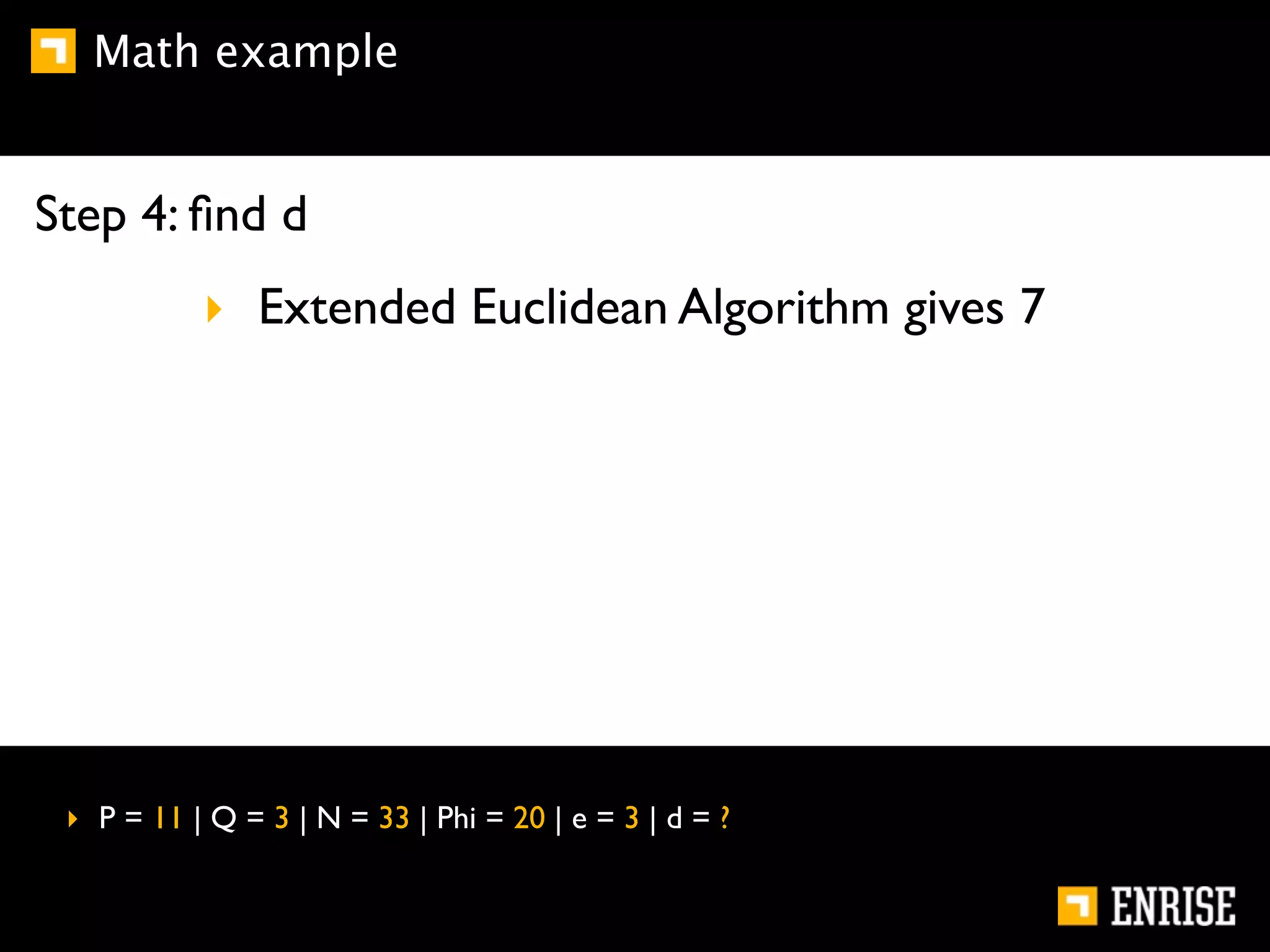 Math example

Step 4: find d

Extended Euclidean Algorithm gives 7

P = 11 | Q = 3 | N = 33 | Phi = 20 | e = 3 | d = ?

ENRISE